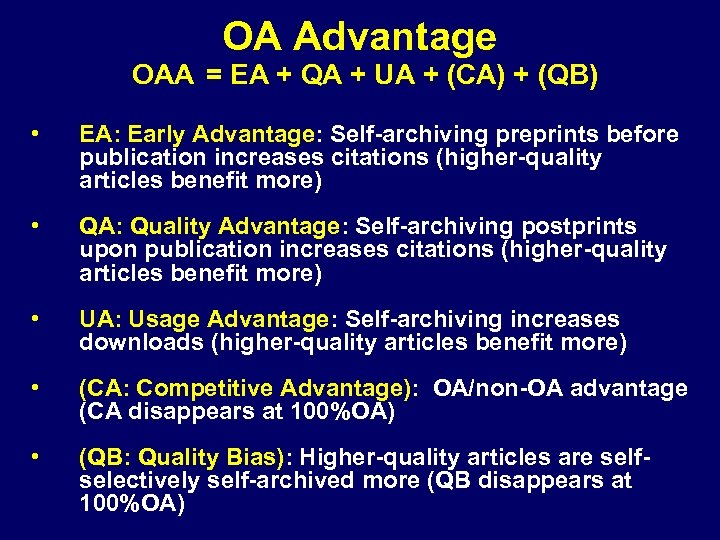 OA Advantage
OAA = EA + QA + UA + (CA) + (QB)

• EA: Early Advantage: Self-archiving preprints before publication increases citations (higher-quality articles benefit more)

• QA: Quality Advantage: Self-archiving postprints upon publication increases citations (higher-quality articles benefit more)

• UA: Usage Advantage: Self-archiving increases downloads (higher-quality articles benefit more)

• (CA: Competitive Advantage): OA/non-OA advantage (CA disappears at 100%OA)

• (QB: Quality Bias): Higher-quality articles are self-selectively self-archived more (QB disappears at 100%OA)